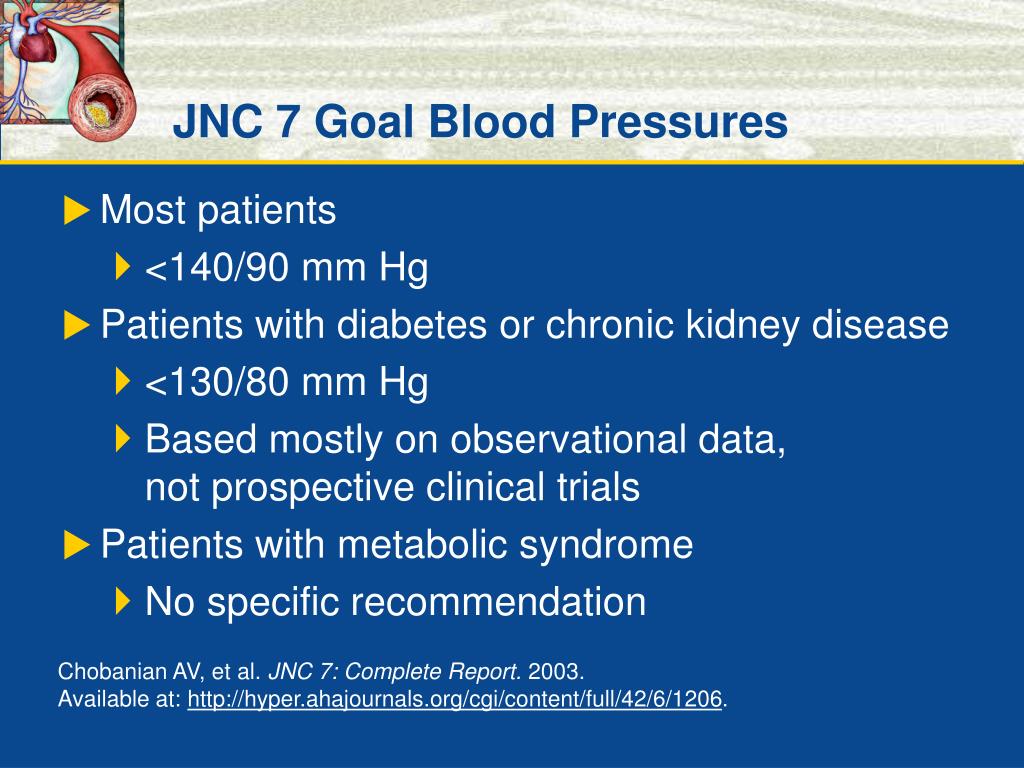 JNC 7 Goal Blood Pressures

Most patients

<140/90 mm Hg

Patients with diabetes or chronic kidney disease

<130/80 mm Hg

Based mostly on observational data, not prospective clinical trials

Patients with metabolic syndrome

No specific recommendation

Chobanian AV, et al. JNC 7: Complete Report. 2003.
Available at: http://hyper.ahajournals.org/cgi/content/full/42/6/1206.